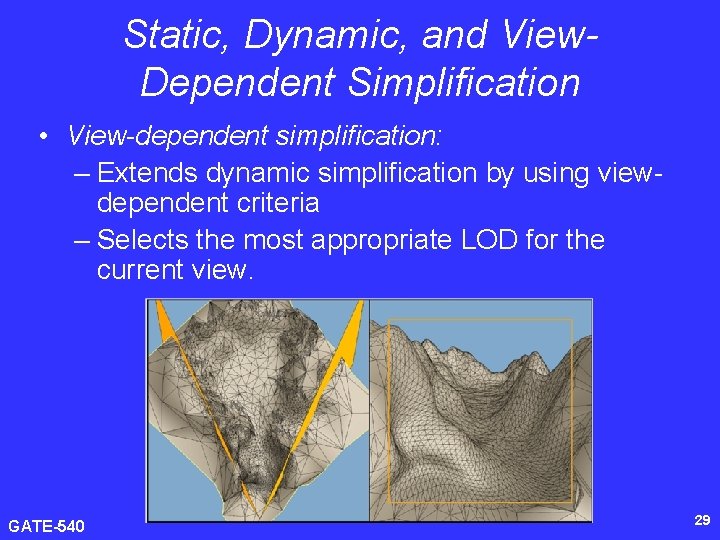 Static, Dynamic, and View-Dependent Simplification

• View-dependent simplification:
– Extends dynamic simplification by using view-dependent criteria
– Selects the most appropriate LOD for the current view.

GATE-540

29